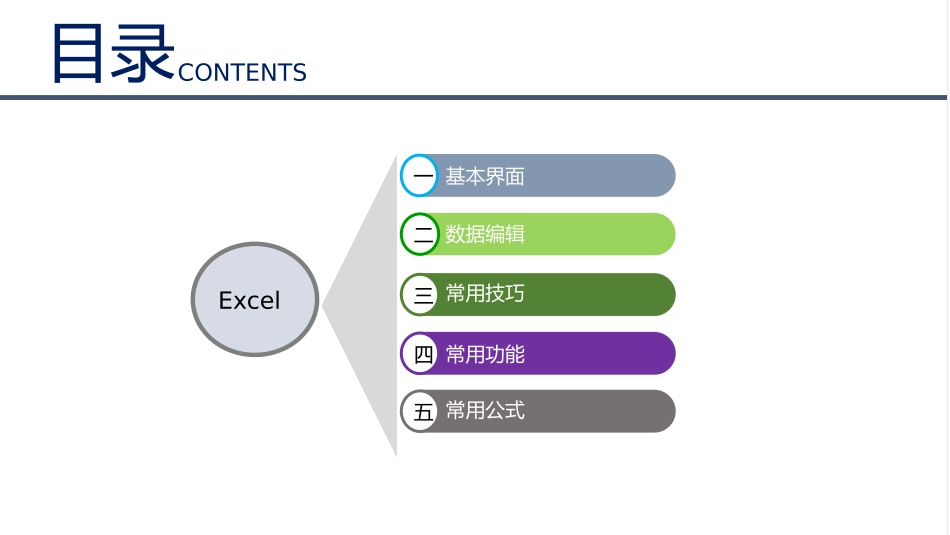 目录CONTENTS

Excel

一 基本界面

二 数据编辑

三 常用技巧

四 常用功能

五 常用公式